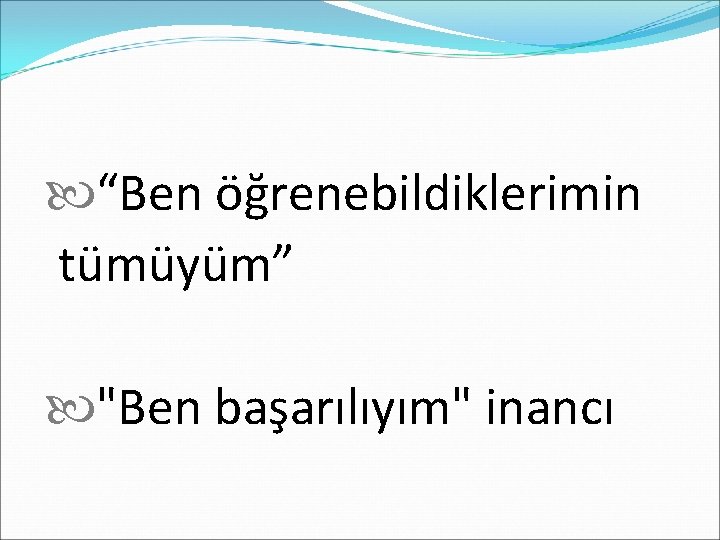 “Ben öğrenebildiklerimin tümüyüm”

"Ben başarılıyım" inancı